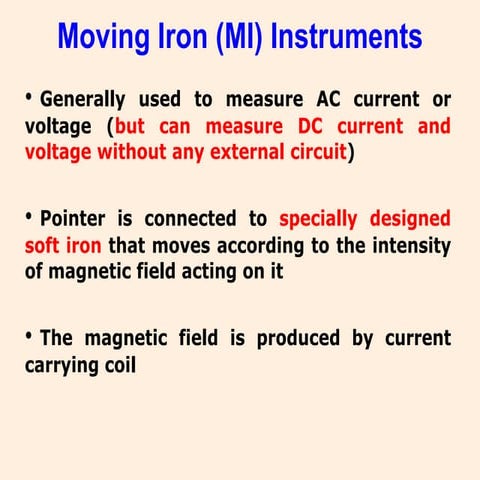 Moving Iron (MI) Instruments

• Generally used to measure AC current or voltage (but can measure DC current and voltage without any external circuit)

• Pointer is connected to specially designed soft iron that moves according to the intensity of magnetic field acting on it

• The magnetic field is produced by current carrying coil